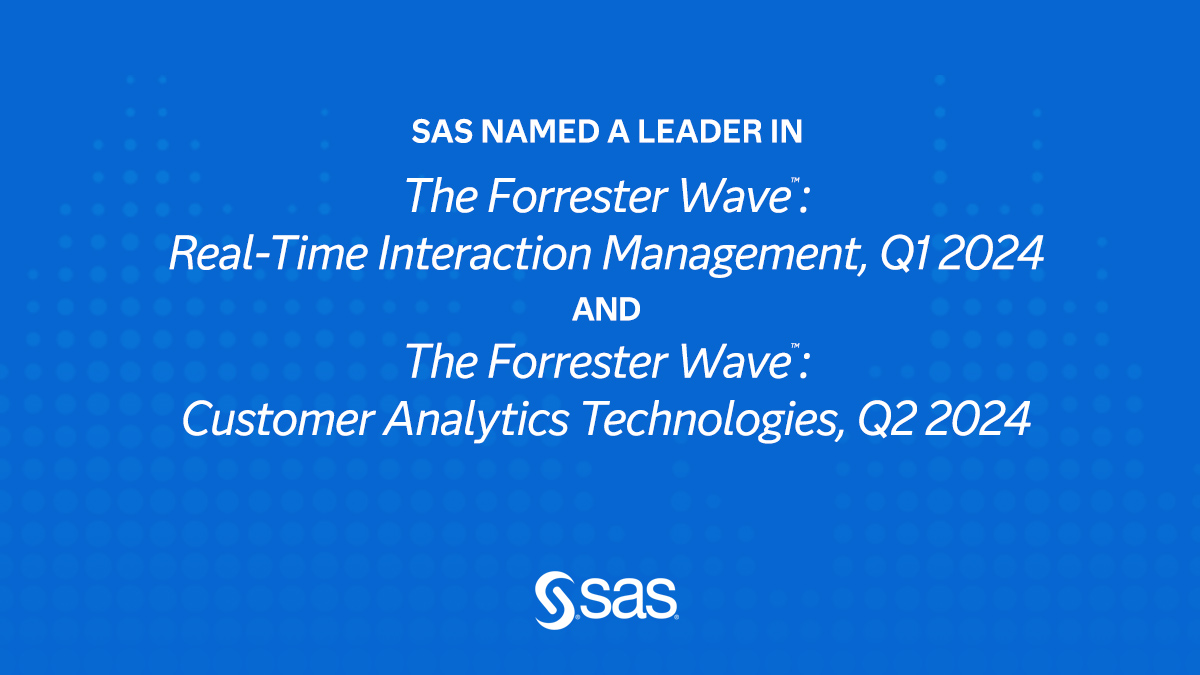 SAS NAMED A LEADER IN

The Forrester Wave™: Real-Time Interaction Management, Q1 2024

AND

The Forrester Wave™: Customer Analytics Technologies, Q2 2024

sas